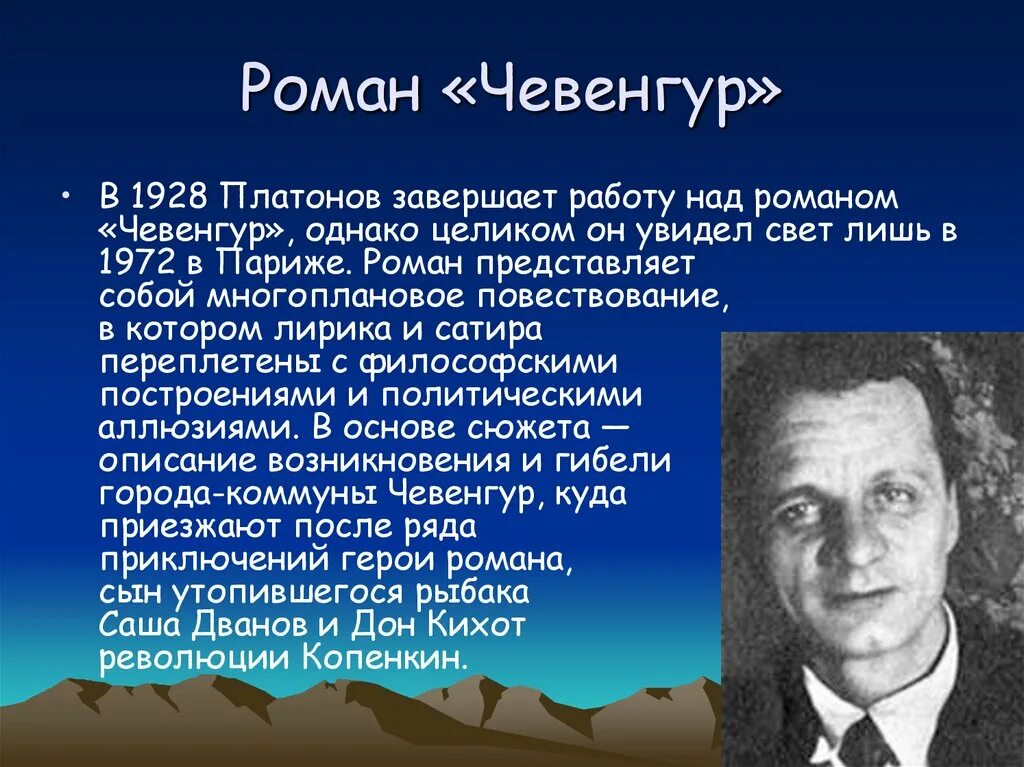 Роман «Чевенгур»

• В 1928 Платонов завершает работу над романом «Чевенгур», однако целиком он увидел свет лишь в 1972 в Париже. Роман представляет собой многоплановое повествование, в котором лирика и сатира переплетены с философскими построениями и политическими аллюзиями. В основе сюжета — описание возникновения и гибели города-коммуны Чевенгур, куда приезжают после ряда приключений герои романа, сын утопившегося рыбака Саша Дванов и Дон Кихот революции Копенкин.